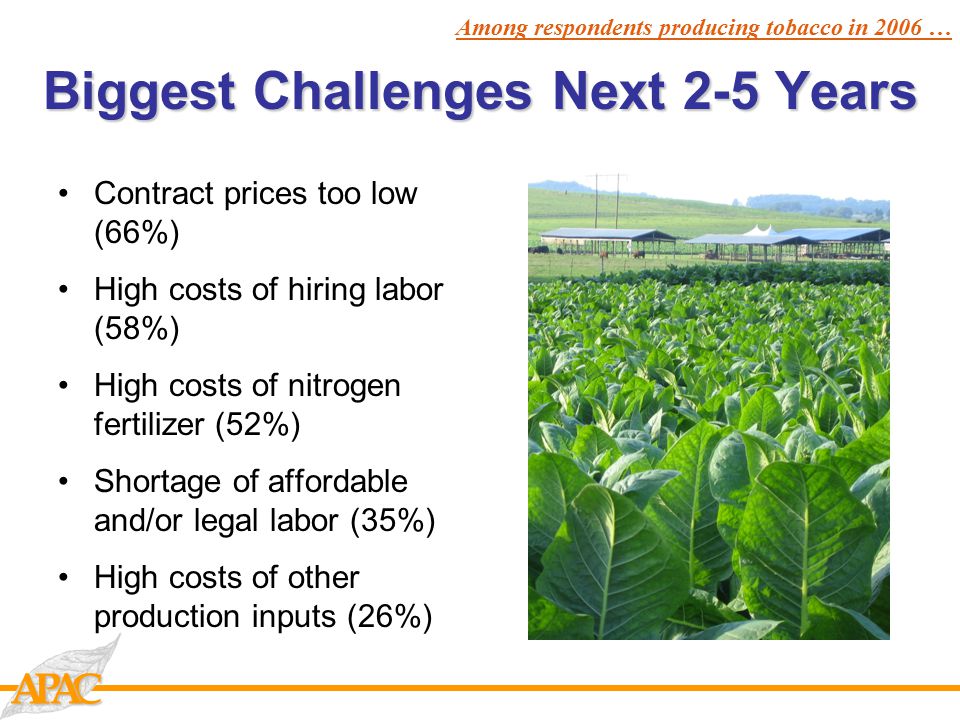 Among respondents producing tobacco in 2006 …

Biggest Challenges Next 2-5 Years

• Contract prices too low (66%)
• High costs of hiring labor (58%)
• High costs of nitrogen fertilizer (52%)
• Shortage of affordable and/or legal labor (35%)
• High costs of other production inputs (26%)

APAC